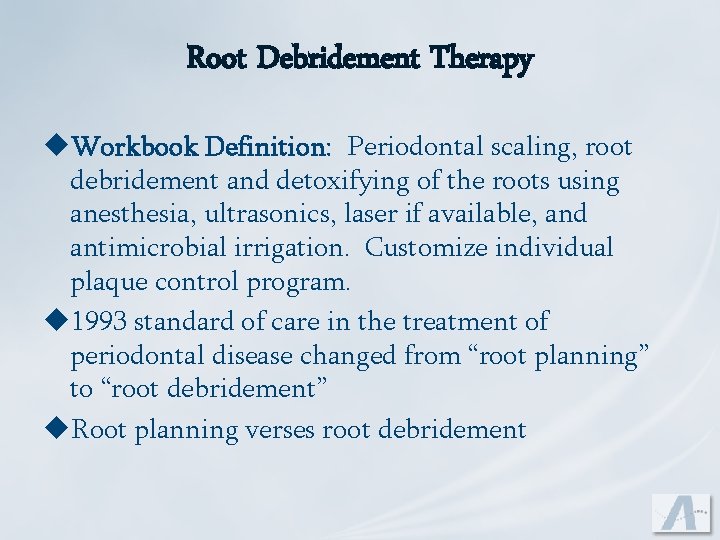 Root Debridement Therapy

◆Workbook Definition: Periodontal scaling, root debridement and detoxifying of the roots using anesthesia, ultrasonics, laser if available, and antimicrobial irrigation. Customize individual plaque control program.

◆1993 standard of care in the treatment of periodontal disease changed from “root planning” to “root debridement”

◆Root planning verses root debridement